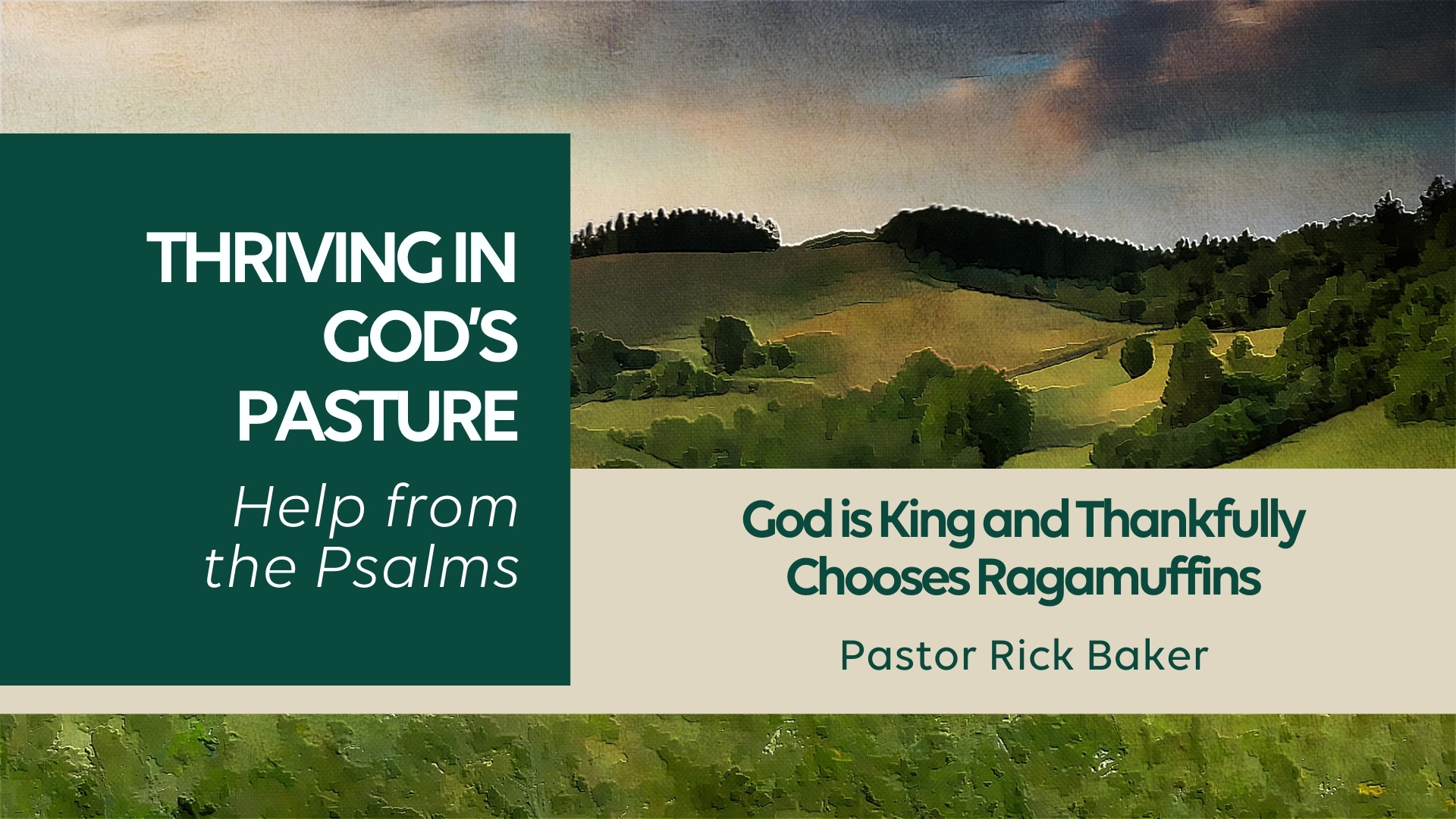 THRIVING IN GOD'S PASTURE

Help from the Psalms

God is King and Thankfully Chooses Ragamuffins

Pastor Rick Baker